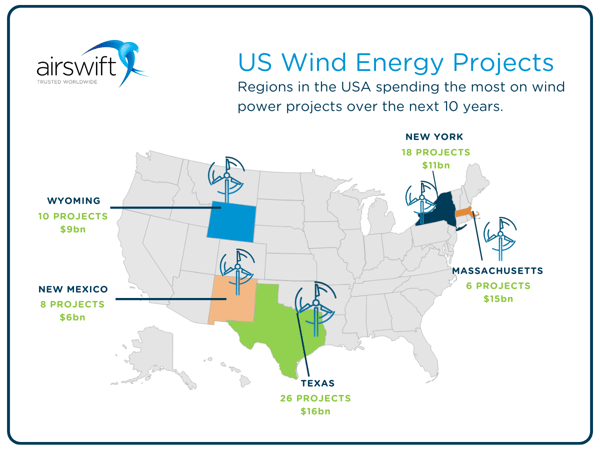 airswift
TRUSTED WORLDWIDE

US Wind Energy Projects

Regions in the USA spending the most on wind power projects over the next 10 years.

NEW YORK
18 PROJECTS
$11bn

WYOMING
10 PROJECTS
$9bn

MASSACHUSETTS
6 PROJECTS
$15bn

NEW MEXICO
8 PROJECTS
$6bn

TEXAS
26 PROJECTS
$16bn